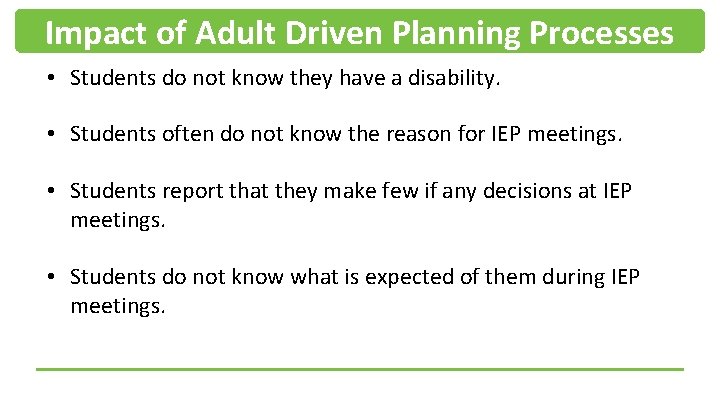 Impact of Adult Driven Planning Processes

• Students do not know they have a disability.

• Students often do not know the reason for IEP meetings.

• Students report that they make few if any decisions at IEP meetings.

• Students do not know what is expected of them during IEP meetings.